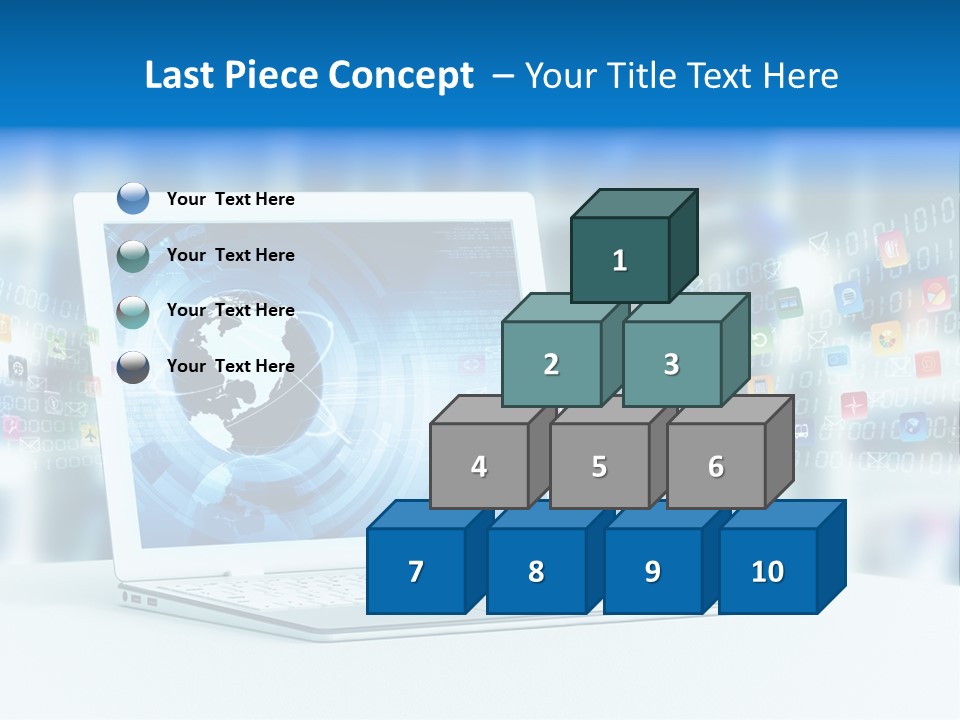 Last Piece Concept – Your Title Text Here

Your Text Here

Your Text Here

Your Text Here

Your Text Here

1

2

3

4

5

6

7

8

9

10